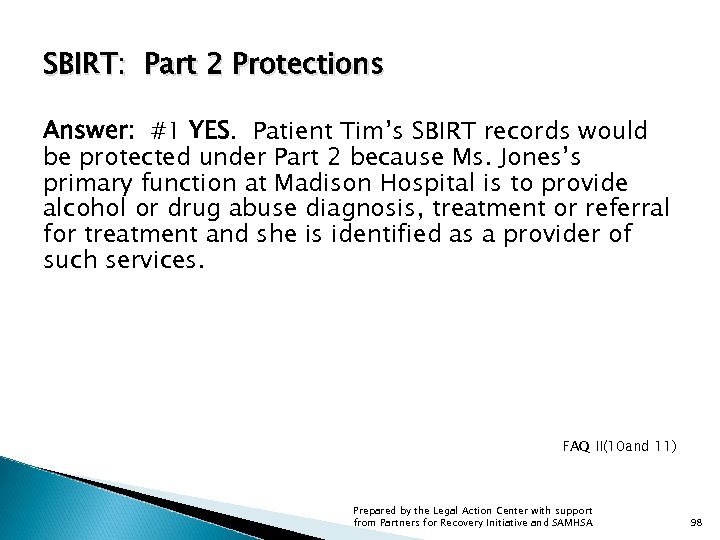 SBIRT: Part 2 Protections

Answer: #1 YES. Patient Tim's SBIRT records would be protected under Part 2 because Ms. Jones's primary function at Madison Hospital is to provide alcohol or drug abuse diagnosis, treatment or referral for treatment and she is identified as a provider of such services.

FAQ II(10and 11)

Prepared by the Legal Action Center with support from Partners for Recovery Initiative and SAMHSA

98